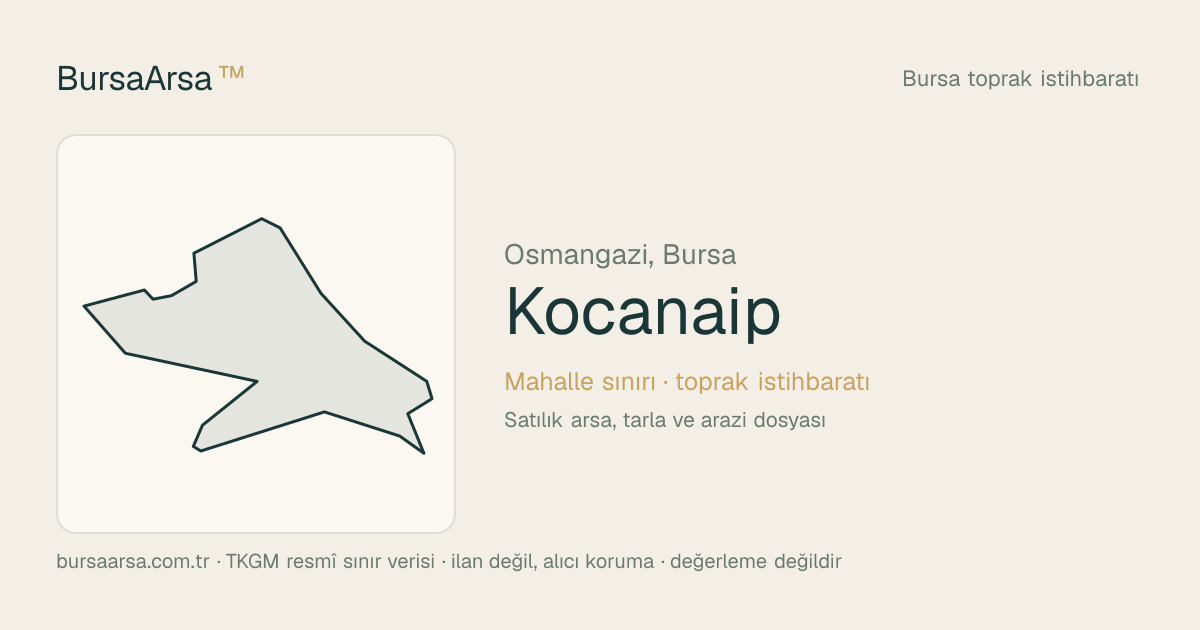 BursaArsa ™

Bursa toprak istihbaratı

Osmangazi, Bursa

Kocanaip

Mahalle sınırı · toprak istihbaratı

Satılık arsa, tarla ve arazi dosyası

bursaarsa.com.tr · TKGM resmî sınır verisi · ilan değil, alıcı koruma · değerleme değildir